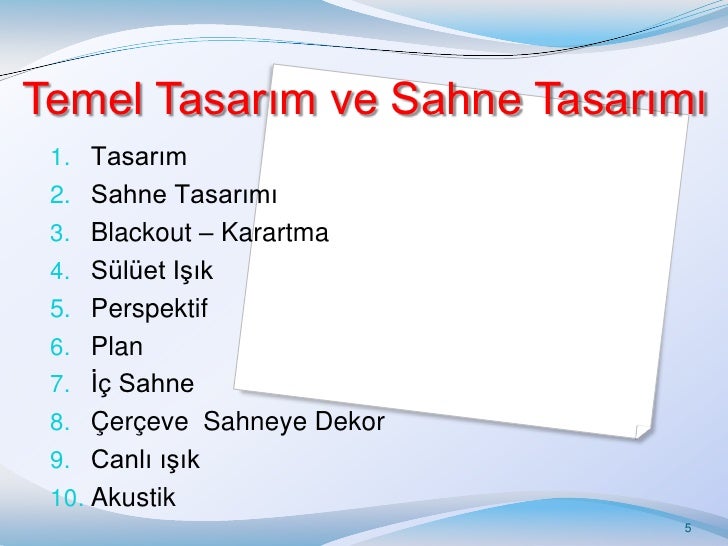 Temel Tasarım ve Sahne Tasarımı

1. Tasarım
2. Sahne Tasarımı
3. Blackout – Karartma
4. Sülüet Işık
5. Perspektif
6. Plan
7. İç Sahne
8. Çerçeve Sahneye Dekor
9. Canlı ışık
10. Akustik

5